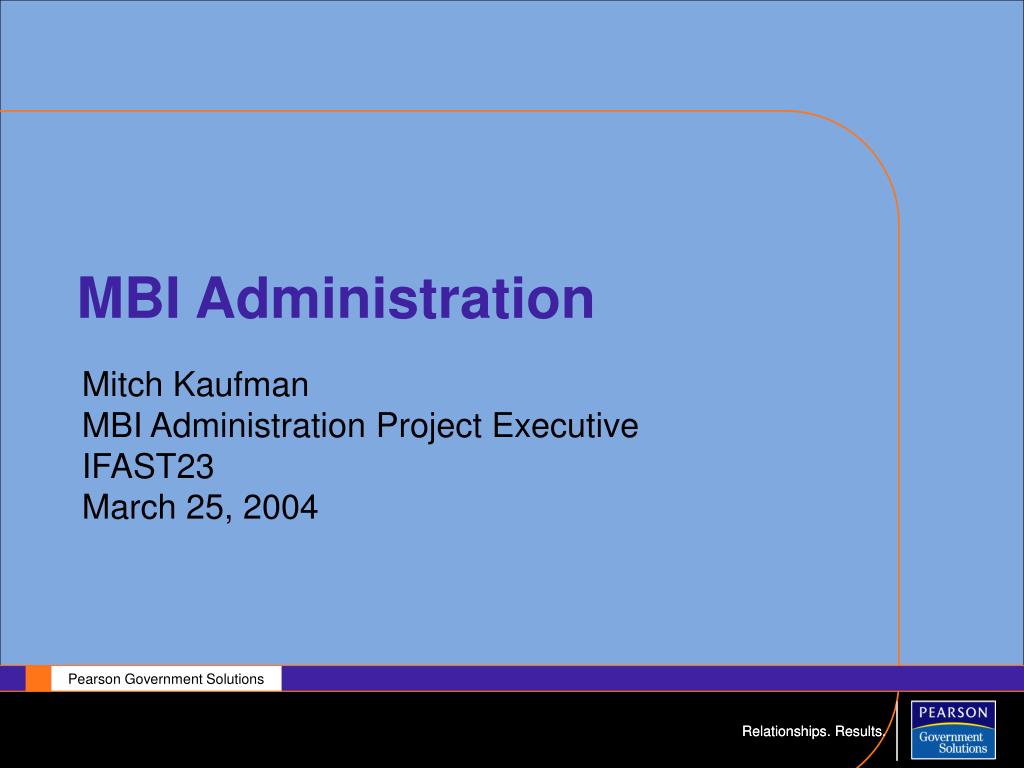 MBI Administration

Mitch Kaufman
MBI Administration Project Executive
IFAST23
March 25, 2004

Pearson Government Solutions

Relationships. Results.

PEARSON
Government Solutions